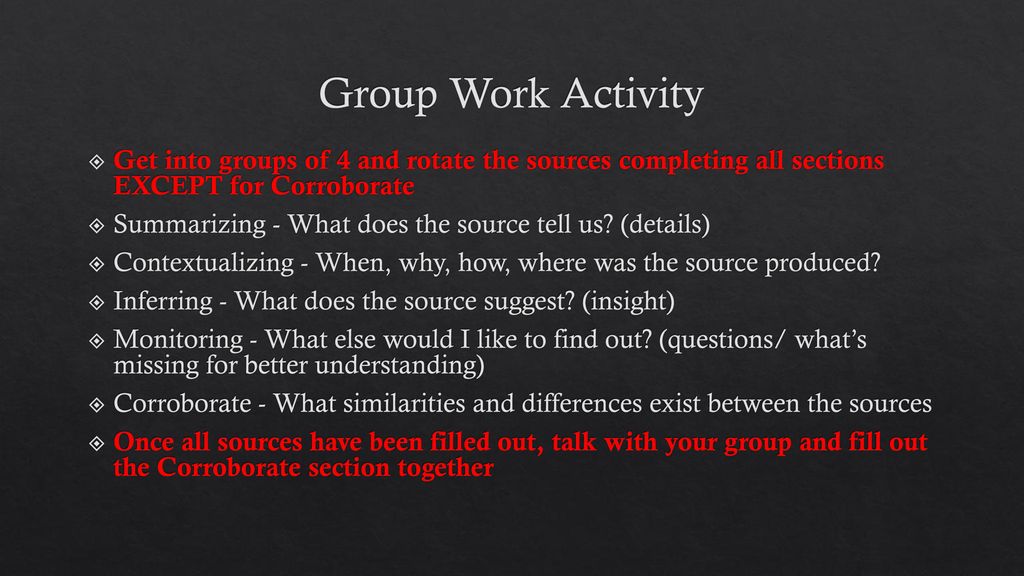 Group Work Activity

❖ Get into groups of 4 and rotate the sources completing all sections EXCEPT for Corroborate

❖ Summarizing - What does the source tell us? (details)

❖ Contextualizing - When, why, how, where was the source produced?

❖ Inferring - What does the source suggest? (insight)

❖ Monitoring - What else would I like to find out? (questions/ what's missing for better understanding)

❖ Corroborate - What similarities and differences exist between the sources

❖ Once all sources have been filled out, talk with your group and fill out the Corroborate section together